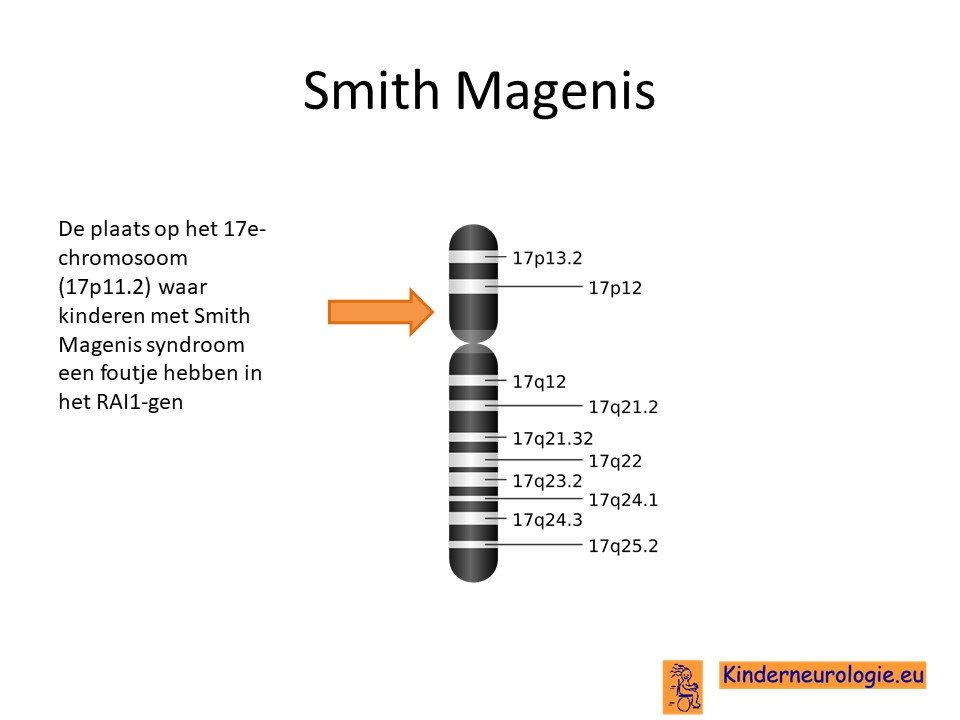 Smith Magenis

De plaats op het 17e-chromosoom (17p11.2) waar kinderen met Smith Magenis syndroom een foutje hebben in het RAI1-gen

17p13.2
17p12
17q12
17q21.2
17q21.32
17q22
17q23.2
17q24.1
17q24.3
17q25.2

Kinderneurologie.eu